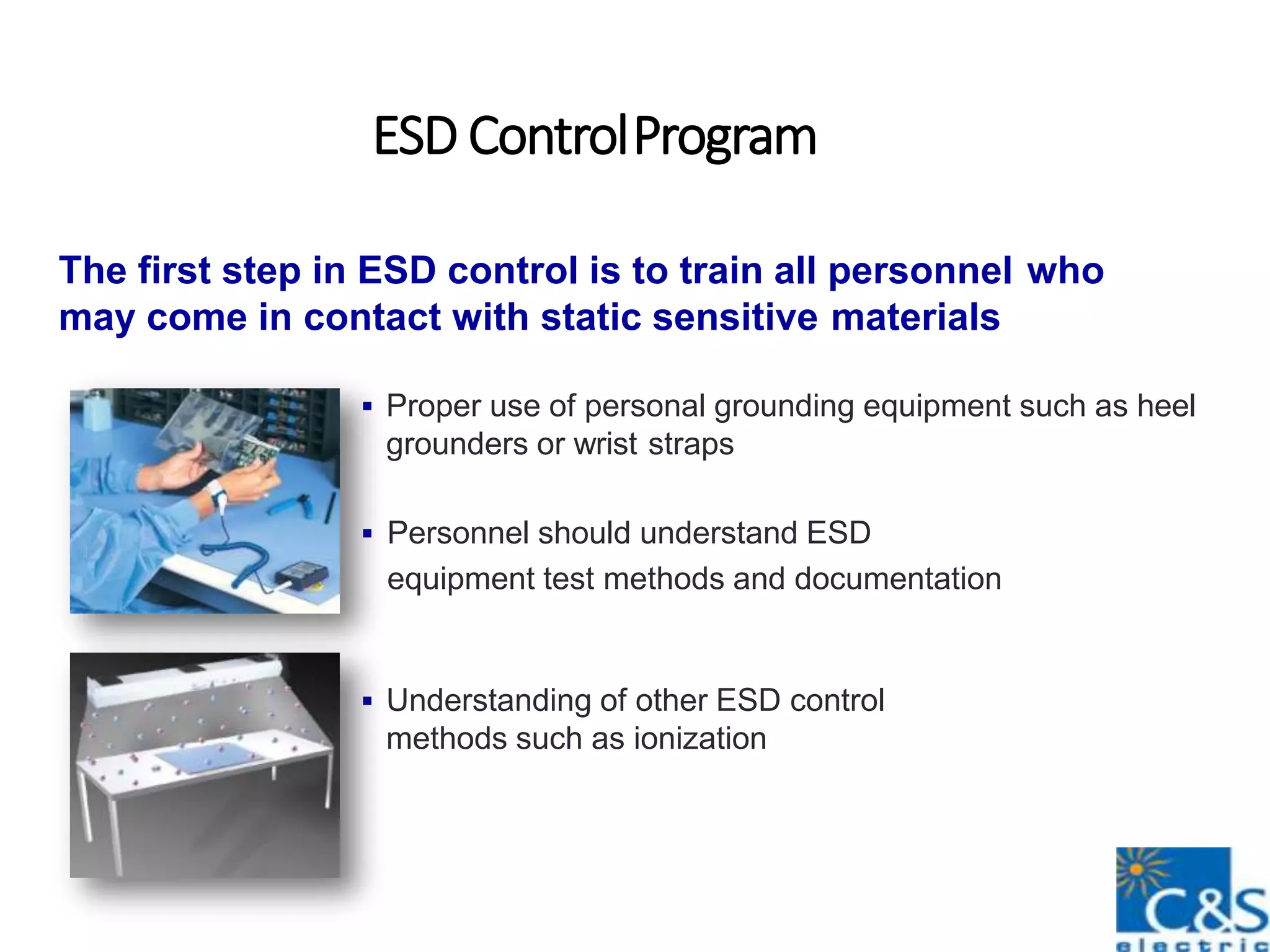 ESD Control Program

The first step in ESD control is to train all personnel who may come in contact with static sensitive materials

▪ Proper use of personal grounding equipment such as heel grounders or wrist straps

▪ Personnel should understand ESD equipment test methods and documentation

▪ Understanding of other ESD control methods such as ionization

C&S electric